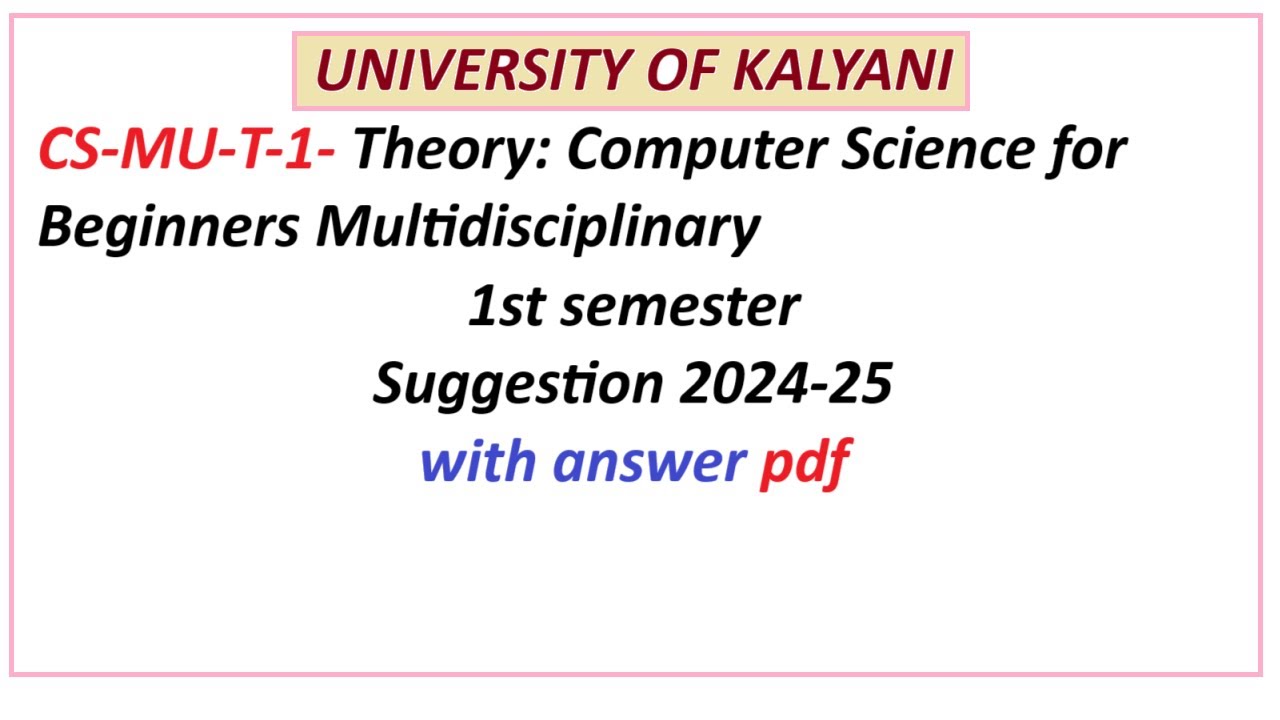 UNIVERSITY OF KALYANI

CS-MU-T-1- Theory: Computer Science for Beginners Multidisciplinary

1st semester

Suggestion 2024-25

with answer pdf